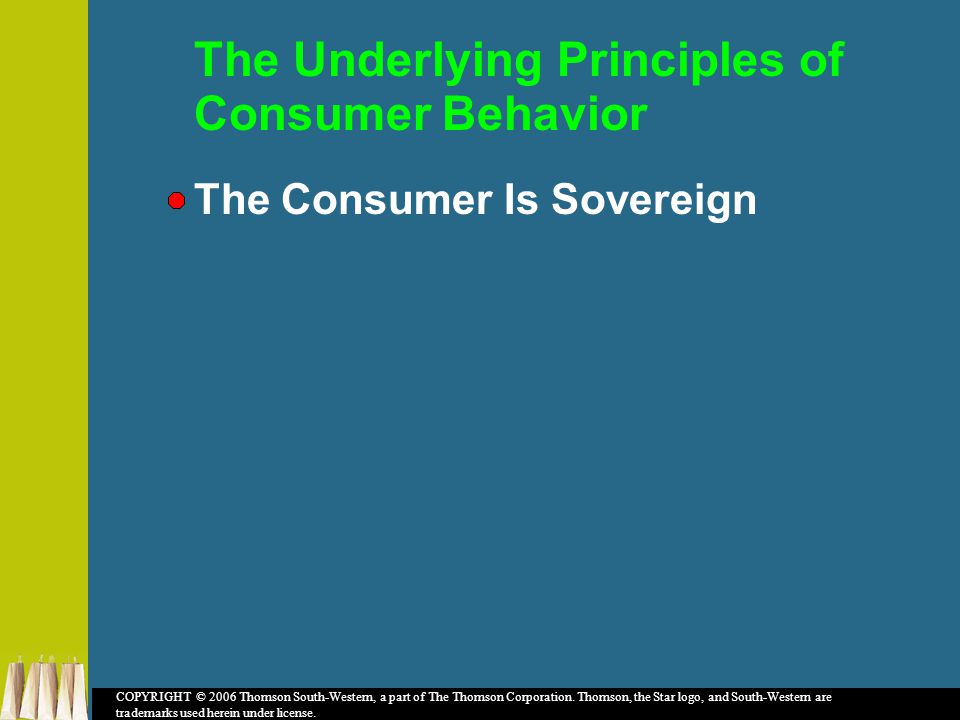 The Underlying Principles of Consumer Behavior

The Consumer Is Sovereign

COPYRIGHT © 2006 Thomson South-Western, a part of The Thomson Corporation. Thomson, the Star logo, and South-Western are trademarks used herein under license.